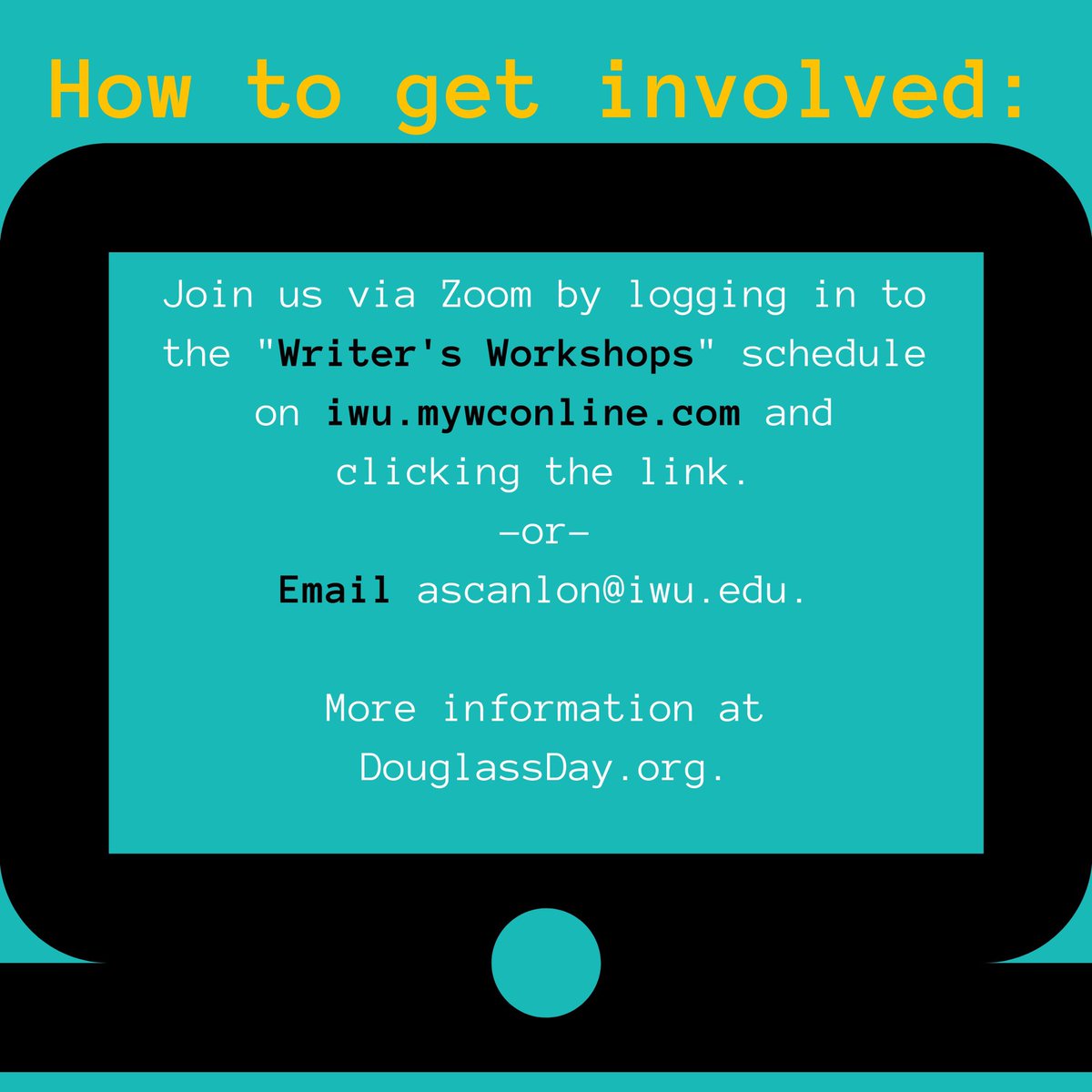 How to get involved:

Join us via Zoom by logging in to the "Writer's Workshops" schedule on iwu.mywconline.com and clicking the link.
-or-
Email ascanlon@iwu.edu.

More information at DouglassDay.org.